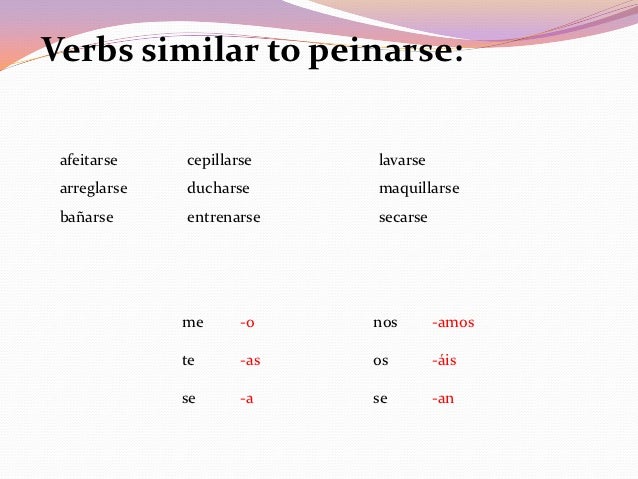 Verbs similar to peinarse:

afeitarse
arreglarse
bañarse

cepillarse
ducharse
entrenarse

lavarse
maquillarse
secarse

me -o
te -as
se -a

nos -amos
os -áis
se -an